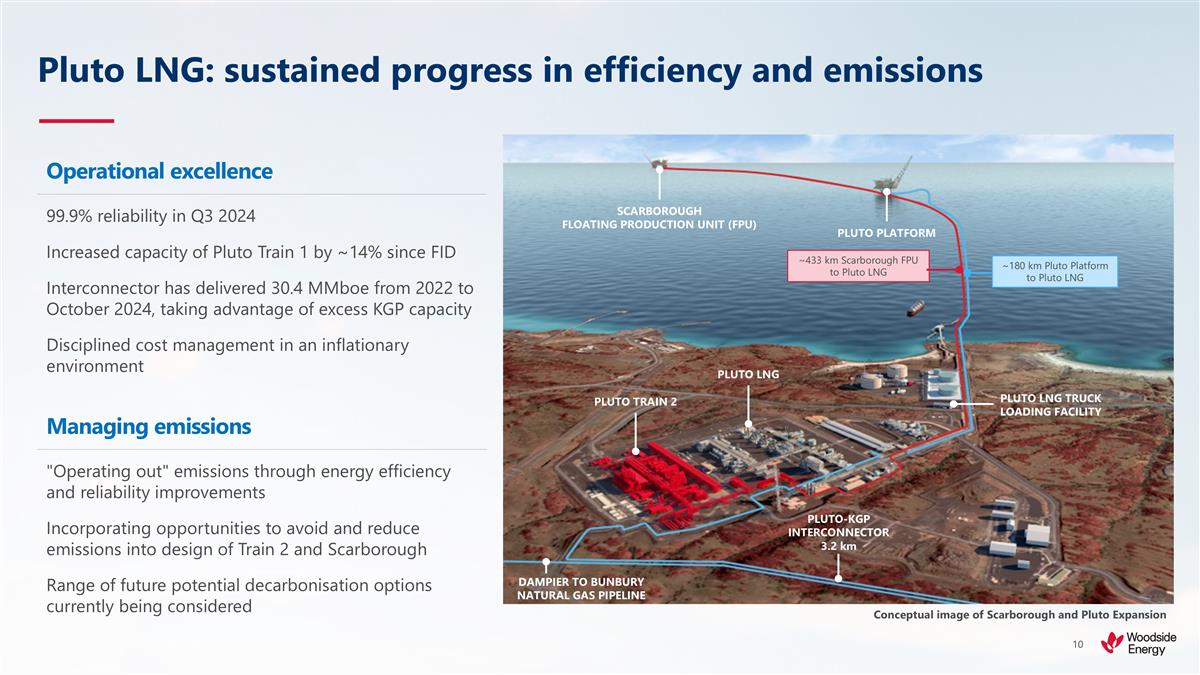 Pluto LNG: sustained progress in efficiency and emissions

Operational excellence

99.9% reliability in Q3 2024

Increased capacity of Pluto Train 1 by ~14% since FID

Interconnector has delivered 30.4 MMboe from 2022 to October 2024, taking advantage of excess KGP capacity

Disciplined cost management in an inflationary environment

Managing emissions

"Operating out" emissions through energy efficiency and reliability improvements

Incorporating opportunities to avoid and reduce emissions into design of Train 2 and Scarborough

Range of future potential decarbonisation options currently being considered

SCARBOROUGH FLOATING PRODUCTION UNIT (FPU)

PLUTO PLATFORM

~433 km Scarborough FPU to Pluto LNG

~180 km Pluto Platform to Pluto LNG

PLUTO LNG

PLUTO TRAIN 2

PLUTO LNG TRUCK LOADING FACILITY

PLUTO-KGP INTERCONNECTOR 3.2 km

DAMPIER TO BUNBURY NATURAL GAS PIPELINE

Conceptual image of Scarborough and Pluto Expansion

10

Woodside Energy